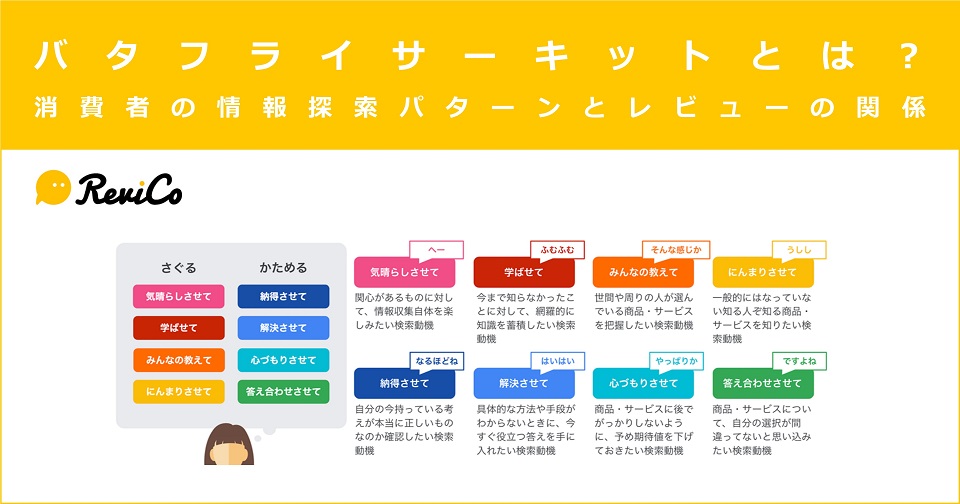 バタフライサーキットとは？
消費者の情報探索パターンとレビューの関係

ReviCo

さぐる
気晴らしさせて
学ばせて
みんなの教えて
にんまりさせて

かためる
納得させて
解決させて
心づもりさせて
答え合わせさせて

へー
気晴らしさせて
関心があるものに対して、情報収集自体を楽しみたい検索動機

ふむふむ
学ばせて
今まで知らなかったことに対して、網羅的に知識を蓄積したい検索動機

そんな感じか
みんなの教えて
世間や周りの人が選んでいる商品・サービスを把握したい検索動機

うしし
にんまりさせて
一般的にはなっていない知る人ぞ知る商品・サービスを知りたい検索動機

なるほどね
納得させて
自分の今持っている考えが本当に正しいものなのか確認したい検索動機

はいはい
解決させて
具体的な方法や手段がわからないときに、今すぐ役立つ答えを手に入れたい検索動機

やっぱりか
心づもりさせて
商品・サービスに後でがっかりしないように、予め期待値を下げておきたい検索動機

ですよね
答え合わせさせて
商品・サービスについて、自分の選択が間違ってないと思い込みたい検索動機